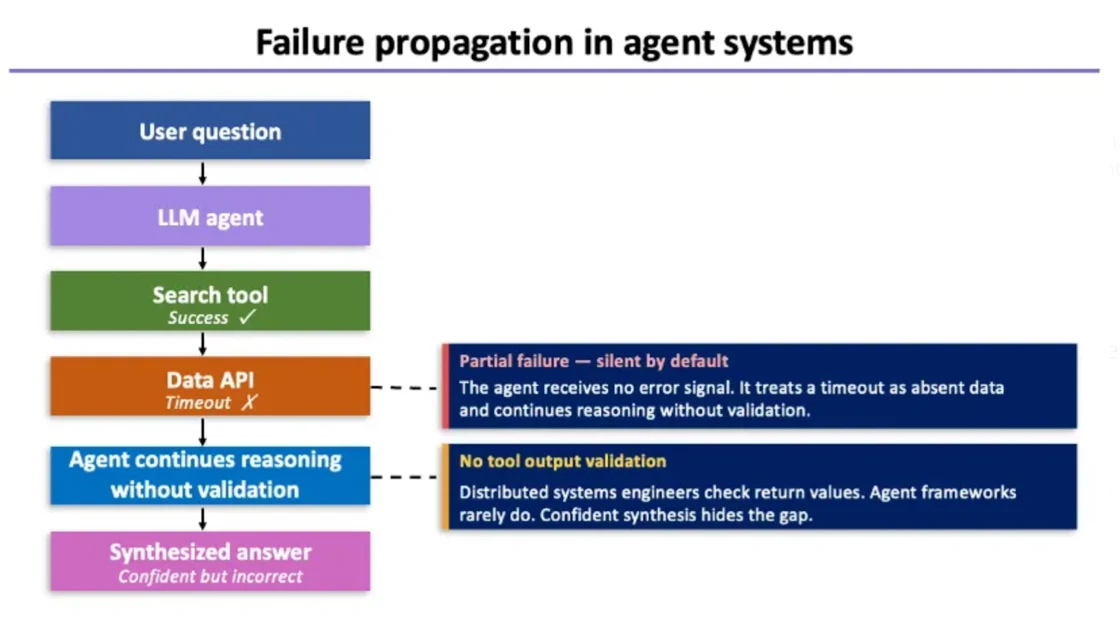 Failure propagation in agent systems

User question

LLM agent

Search tool
Success ✓

Data API
Timeout ✗

Agent continues reasoning without validation

Synthesized answer
Confident but incorrect

Partial failure — silent by default
The agent receives no error signal. It treats a timeout as absent data and continues reasoning without validation.

No tool output validation
Distributed systems engineers check return values. Agent frameworks rarely do. Confident synthesis hides the gap.